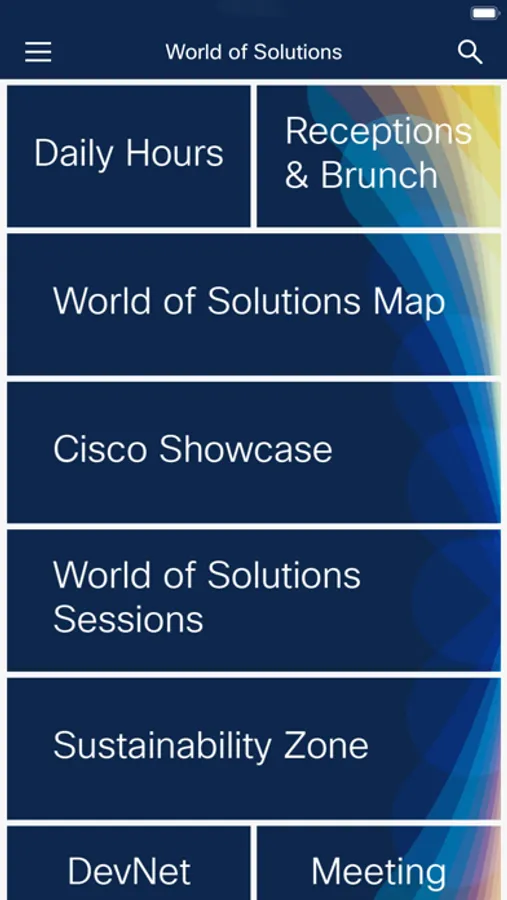 World of Solutions

Daily Hours

Receptions & Brunch

World of Solutions Map

Cisco Showcase

World of Solutions Sessions

Sustainability Zone

DevNet

Meeting